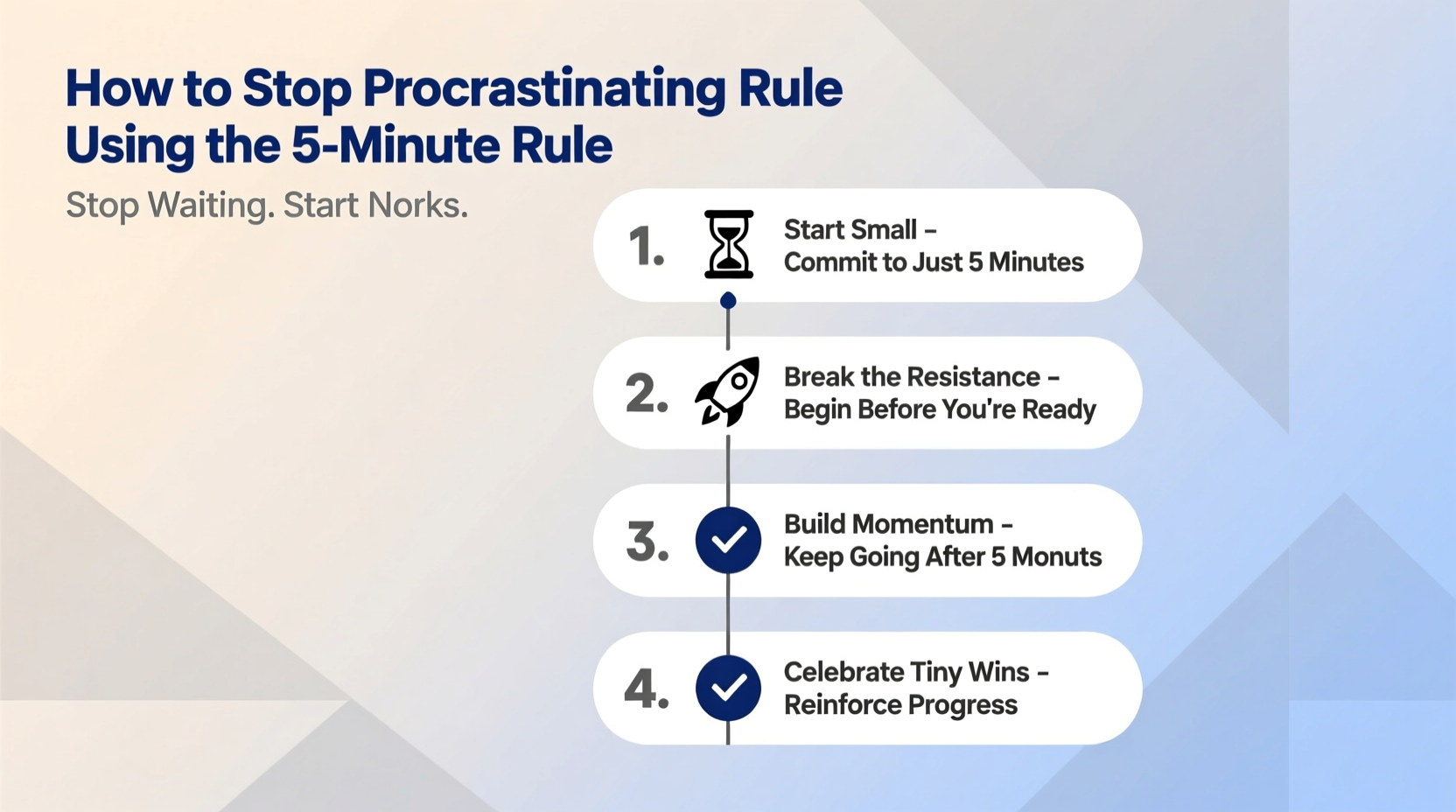 How to Stop Procrastinating Rule Using the 5-Minute Rule

Stop Waiting. Start Norks.

1. Start Small – Commit to Just 5 Minutes

2. Break the Resistance – Begin Before You're Ready

3. Build Momentum – Keep Going After 5 Monuts

4. Celebrate Tiny Wins – Reinforce Progress